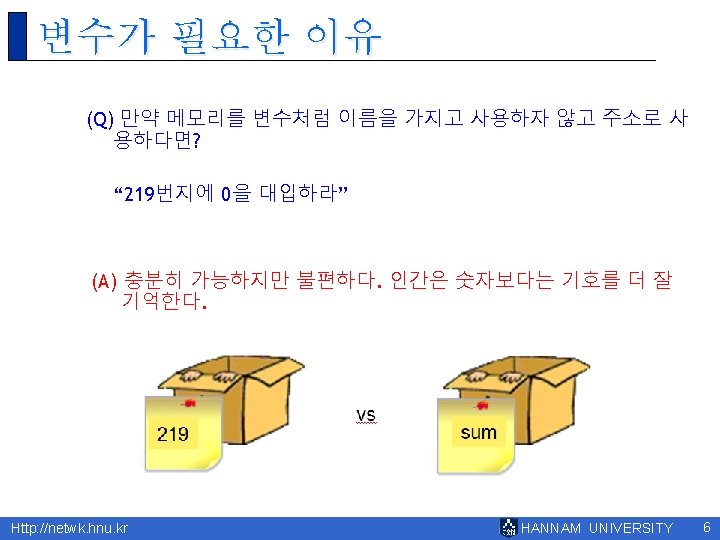 변수가 필요한 이유

(Q) 만약 메모리를 변수처럼 이름을 가지고 사용하자 않고 주소로 사용하다면?

“219번지에 0을 대입하라”

(A) 충분히 가능하지만 불편하다. 인간은 숫자보다는 기호를 더 잘 기억한다.

219

vs

sum

Http://netwk.hnu.kr

HANNAM UNIVERSITY

6